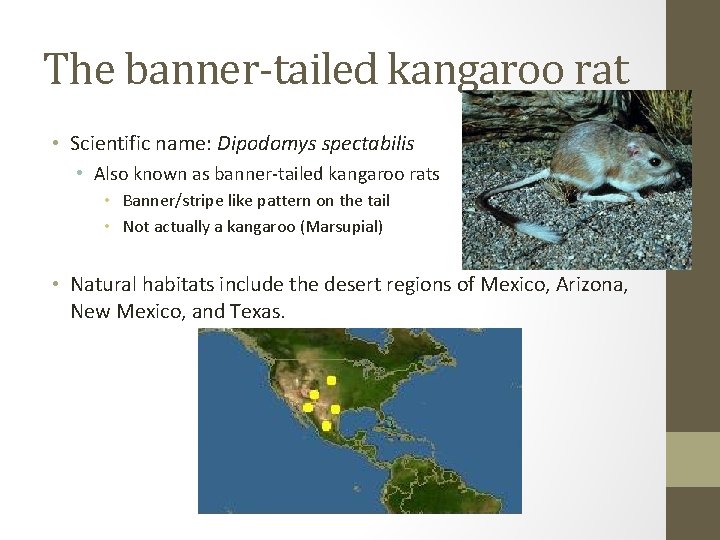 The banner-tailed kangaroo rat

• Scientific name: Dipodomys spectabilis
  • Also known as banner-tailed kangaroo rats
    • Banner/stripe like pattern on the tail
    • Not actually a kangaroo (Marsupial)

• Natural habitats include the desert regions of Mexico, Arizona, New Mexico, and Texas.